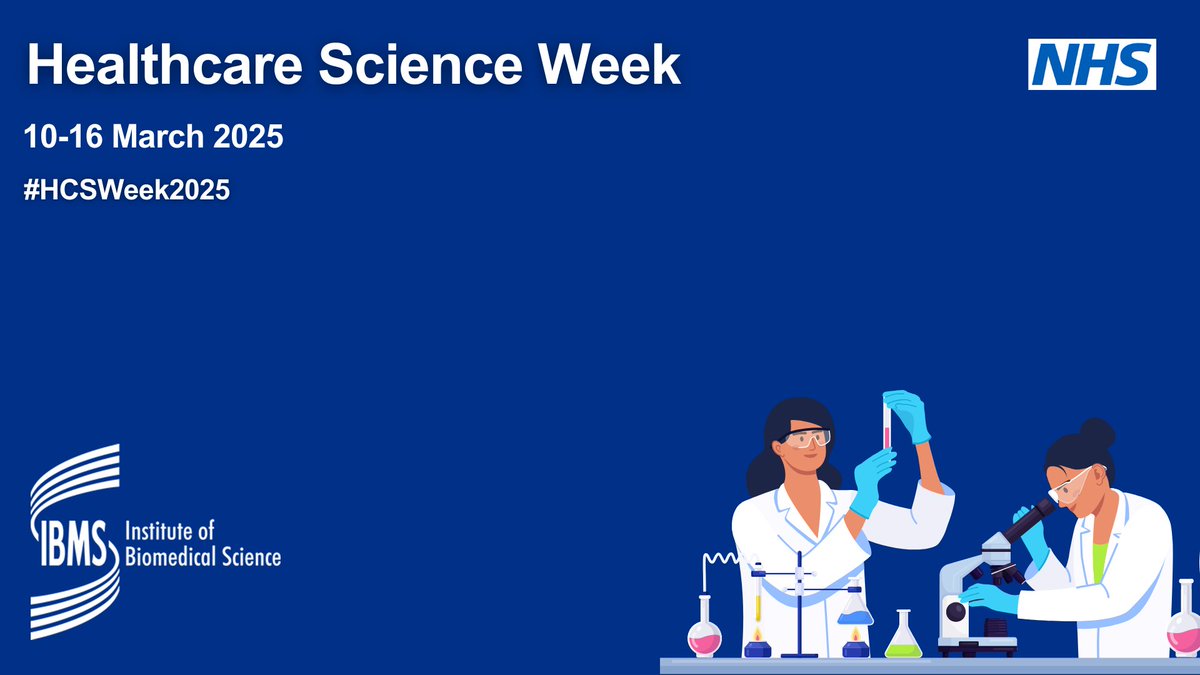 Healthcare Science Week

NHS

10-16 March 2025

#HCSWeek2025

IBMS Institute of Biomedical Science